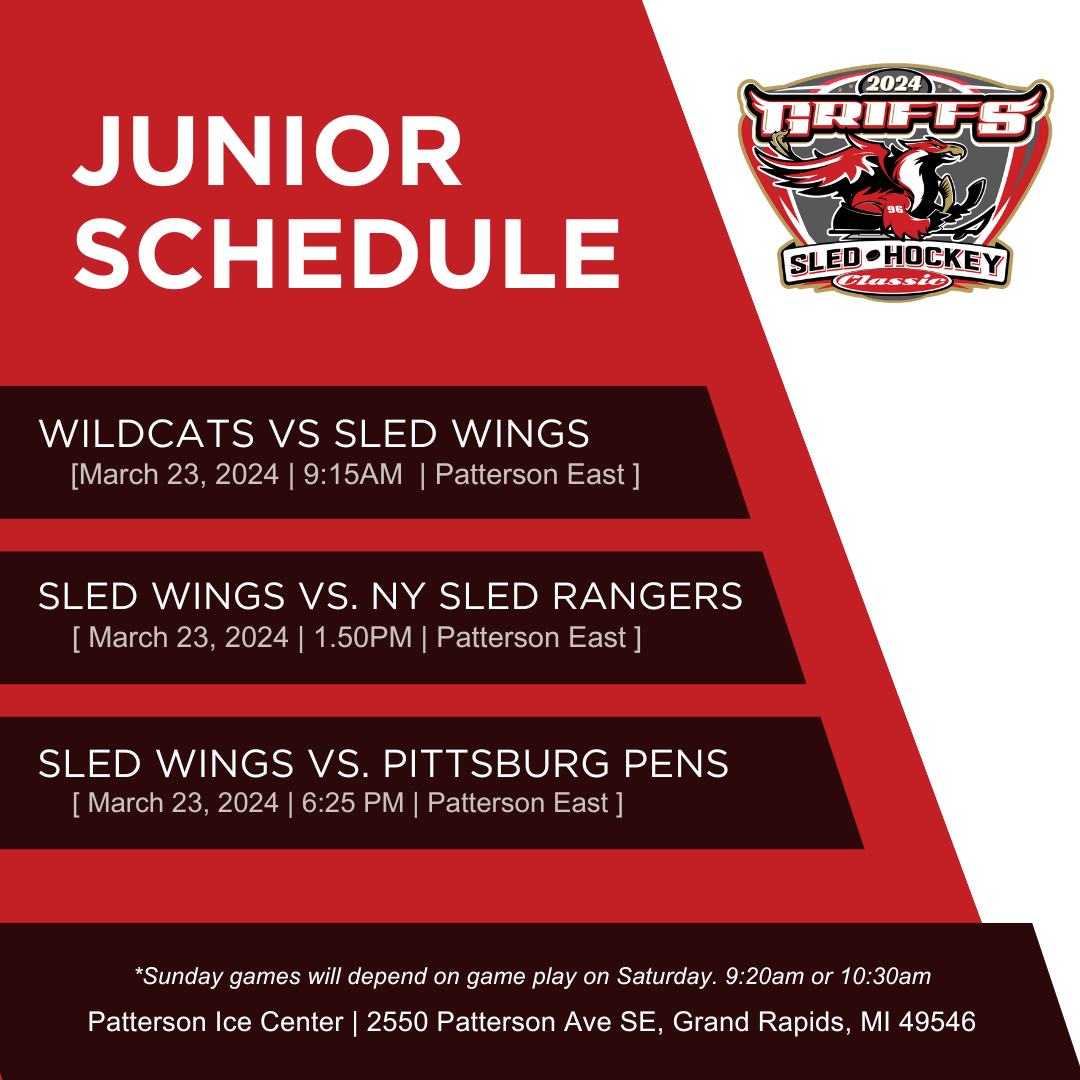 JUNIOR SCHEDULE

2024
GRIFFS
96
SLED HOCKEY
Classic

WILDCATS VS SLED WINGS
[March 23, 2024 | 9:15AM | Patterson East ]

SLED WINGS VS. NY SLED RANGERS
[ March 23, 2024 | 1.50PM | Patterson East ]

SLED WINGS VS. PITTSBURG PENS
[ March 23, 2024 | 6:25 PM | Patterson East ]

*Sunday games will depend on game play on Saturday. 9:20am or 10:30am

Patterson Ice Center | 2550 Patterson Ave SE, Grand Rapids, MI 49546